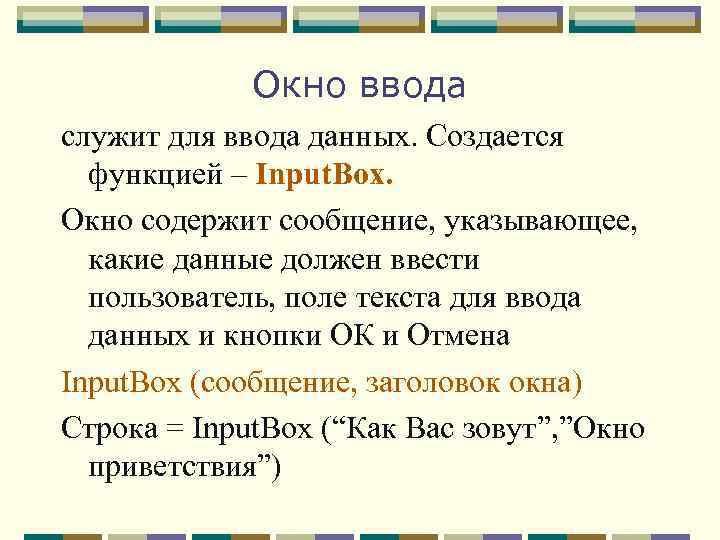 Окно ввода

служит для ввода данных. Создается функцией – InputBox.

Окно содержит сообщение, указывающее, какие данные должен ввести пользователь, поле текста для ввода данных и кнопки ОК и Отмена

InputBox (сообщение, заголовок окна)

Строка = InputBox (“Как Вас зовут”,”Окно приветствия”)